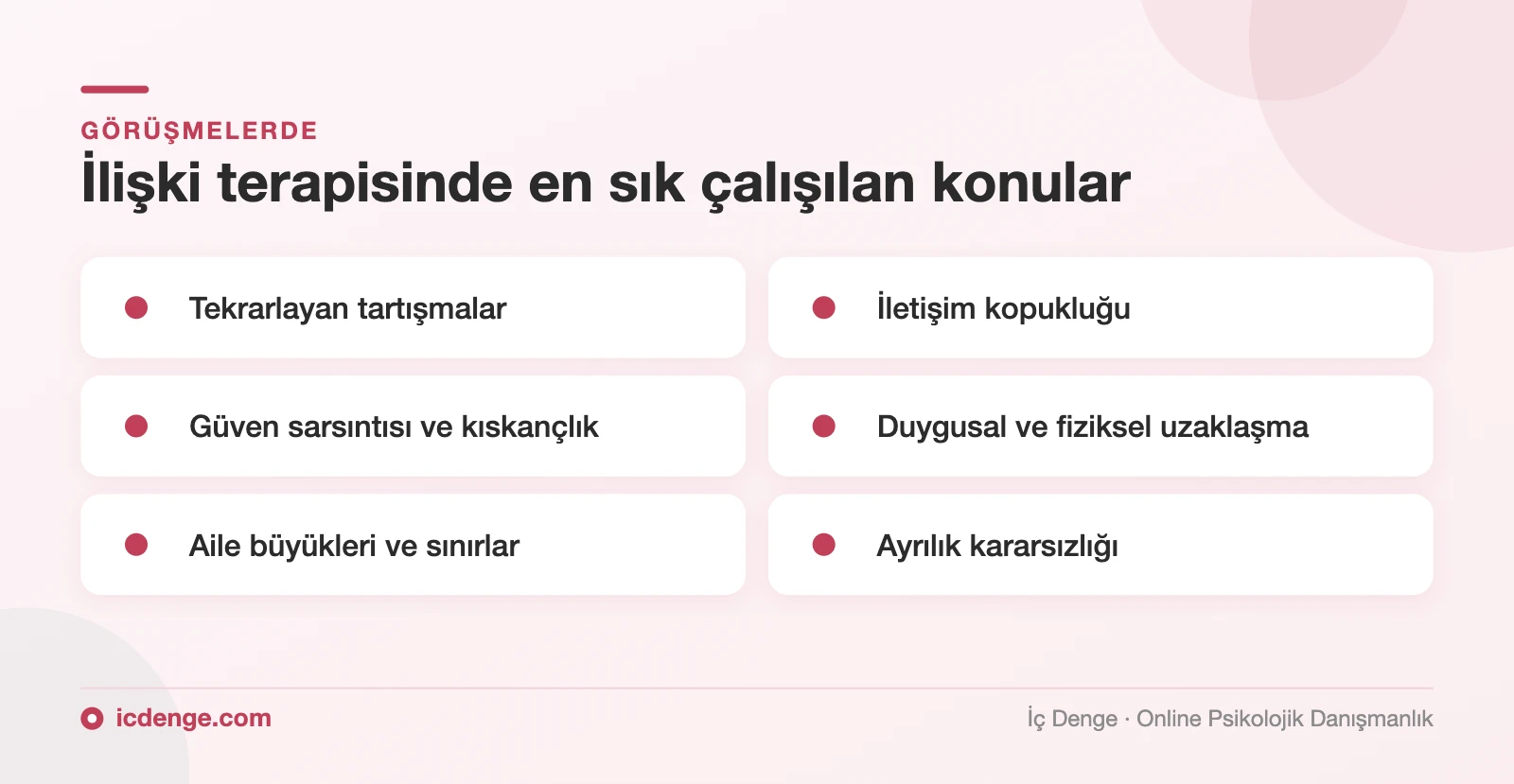 GÖRÜŞMELERDE
İlişki terapisinde en sık çalışılan konular

• Tekrarlayan tartışmalar

• Güven sarsıntısı ve kıskançlık

• Aile büyükleri ve sınırlar

• İletişim kopukluğu

• Duygusal ve fiziksel uzaklaşma

• Ayrılık kararsızlığı

icdenge.com

İç Denge · Online Psikolojik Danışmanlık